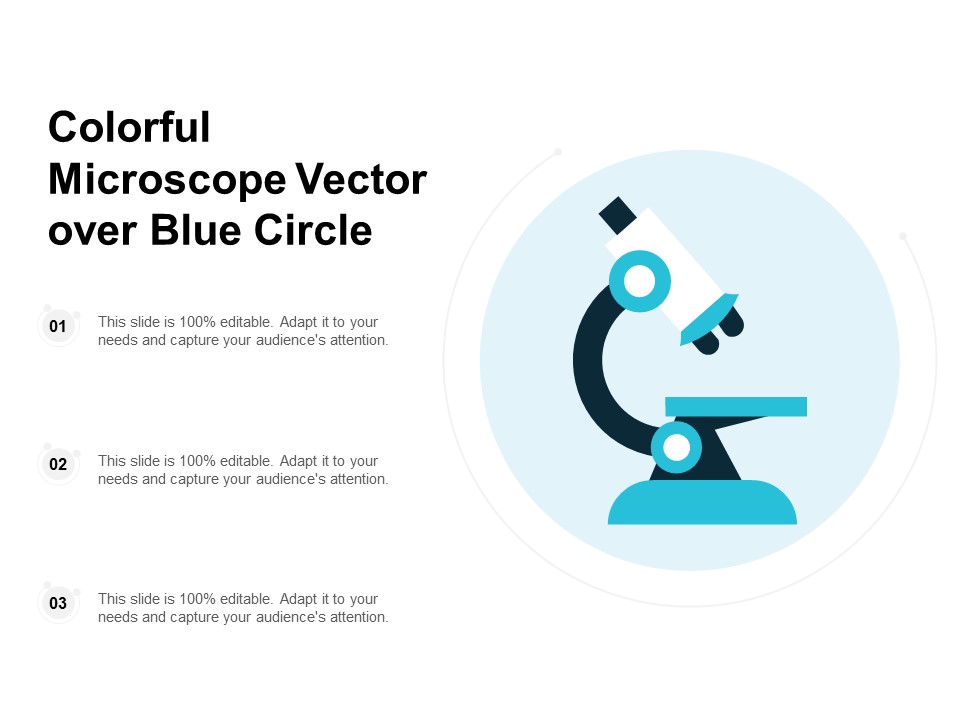 Colorful Microscope Vector over Blue Circle

01
This slide is 100% editable. Adapt it to your needs and capture your audience's attention.

02
This slide is 100% editable. Adapt it to your needs and capture your audience's attention.

03
This slide is 100% editable. Adapt it to your needs and capture your audience's attention.